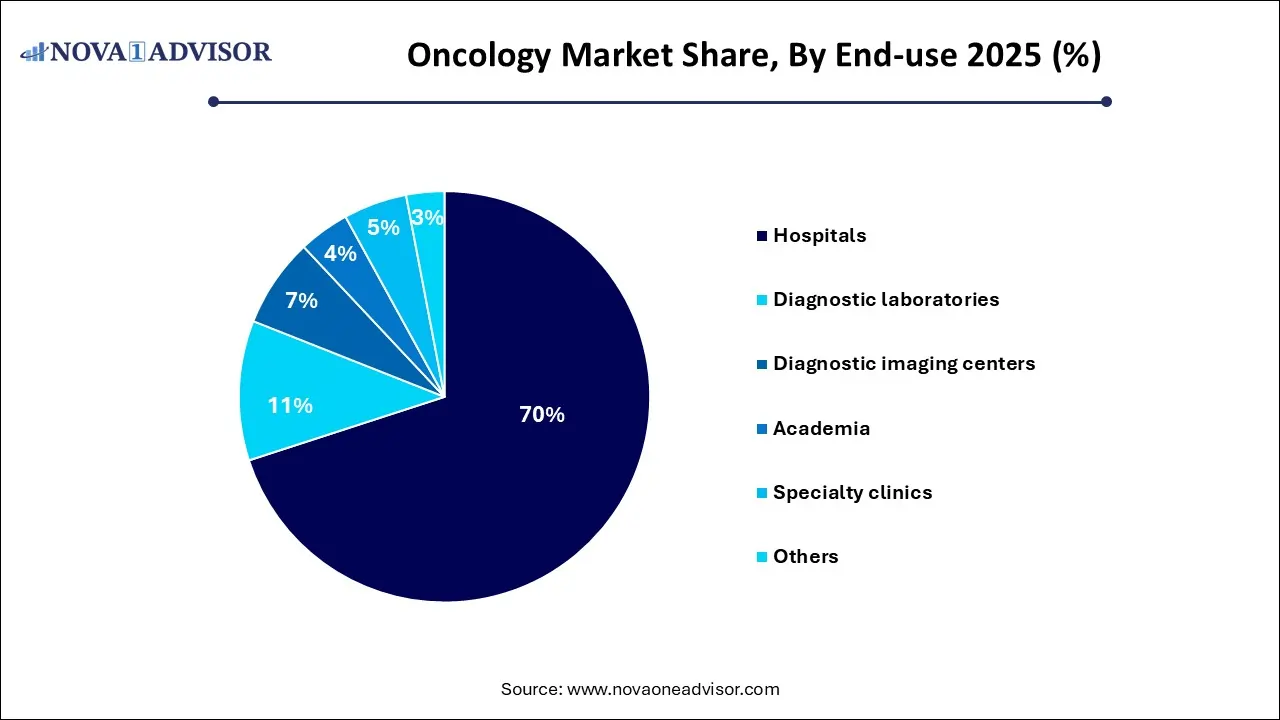 NOVA 1 ADVISOR

Oncology Market Share, By End-use 2025 (%)

70%
11%
7%
4%
5%
3%

Hospitals
Diagnostic laboratories
Diagnostic imaging centers
Academia
Specialty clinics
Others

Source: www.novaoneadvisor.com